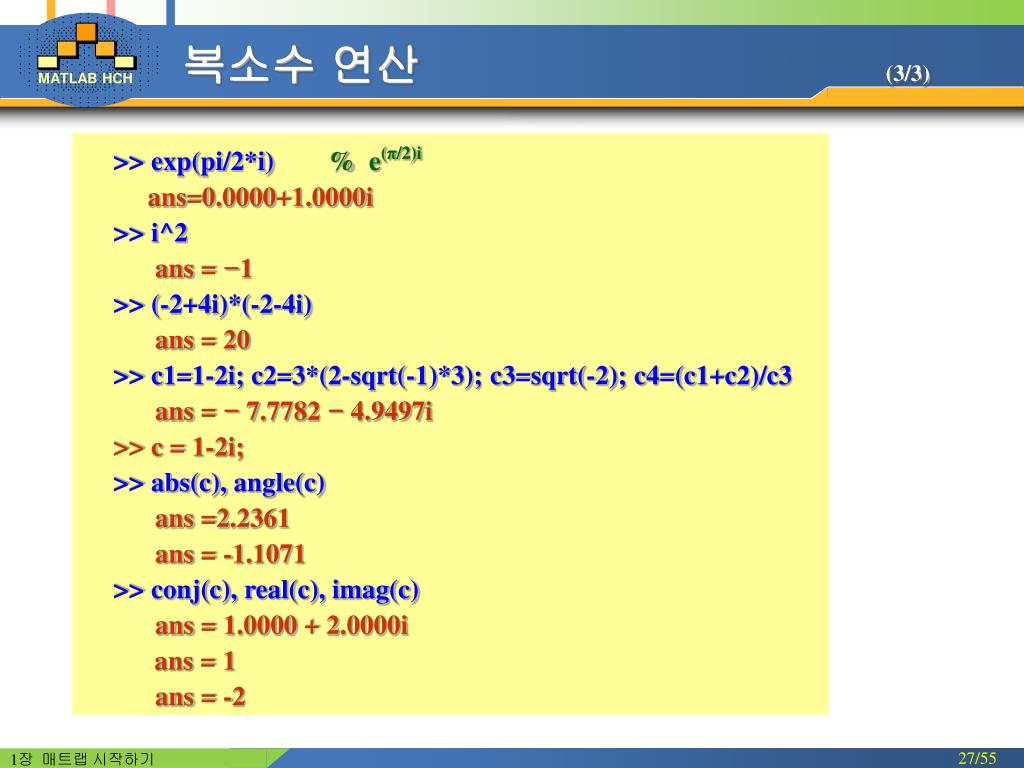 MATLAB HCH

복소수 연산

(3/3)

>> exp(pi/2*i) % $e^{(\pi/2)i}$

ans=0.0000+1.0000i

>> i^2

ans = −1

>> (-2+4i)*(-2-4i)

ans = 20

>> c1=1-2i; c2=3*(2-sqrt(-1)*3); c3=sqrt(-2); c4=(c1+c2)/c3

ans = − 7.7782 − 4.9497i

>> c = 1-2i;

>> abs(c), angle(c)

ans =2.2361

ans = -1.1071

>> conj(c), real(c), imag(c)

ans = 1.0000 + 2.0000i

ans = 1

ans = -2

1장 매트랩 시작하기

27/55